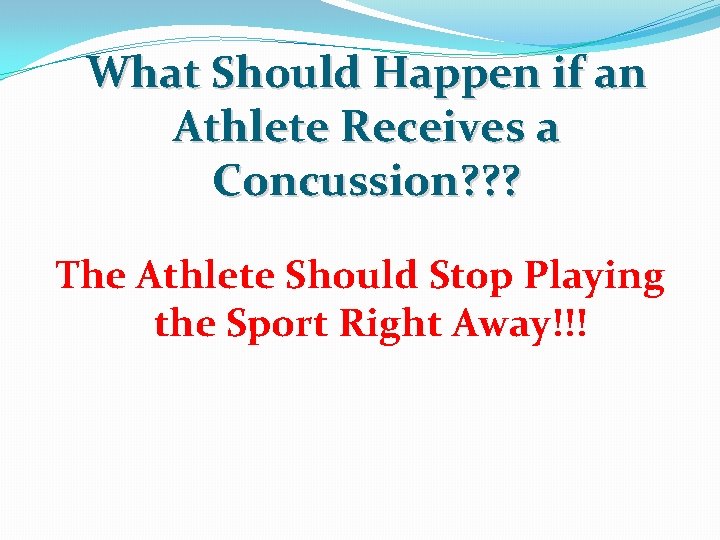 What Should Happen if an Athlete Receives a Concussion???

The Athlete Should Stop Playing the Sport Right Away!!!